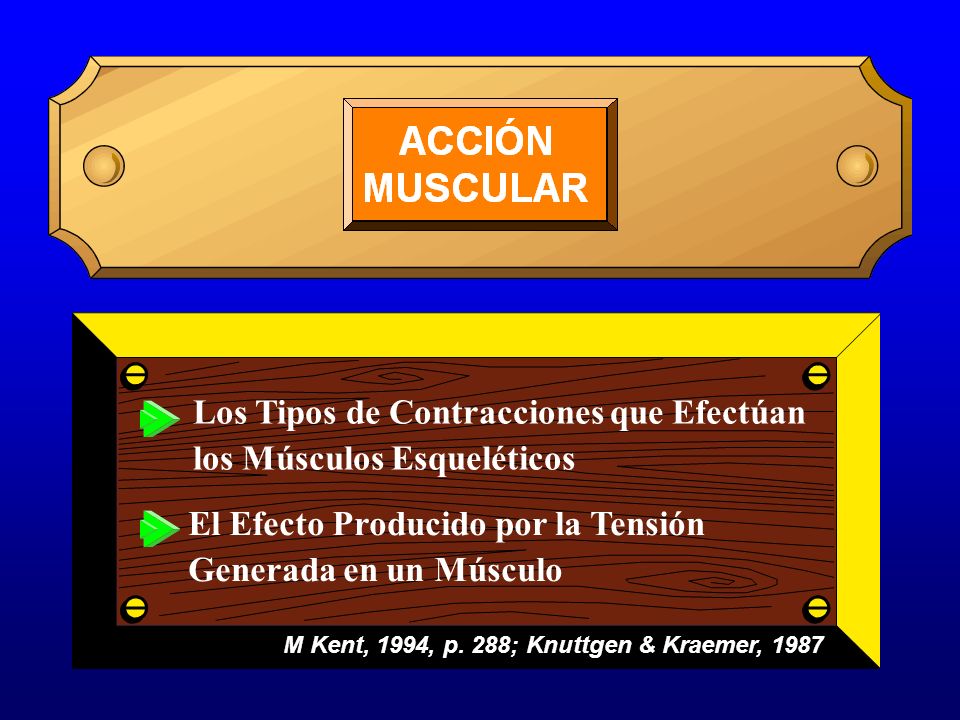 ACCIÓN MUSCULAR

Los Tipos de Contracciones que Efectúan los Músculos Esqueléticos

El Efecto Producido por la Tensión Generada en un Músculo

M Kent, 1994, p. 288; Knuttgen & Kraemer, 1987